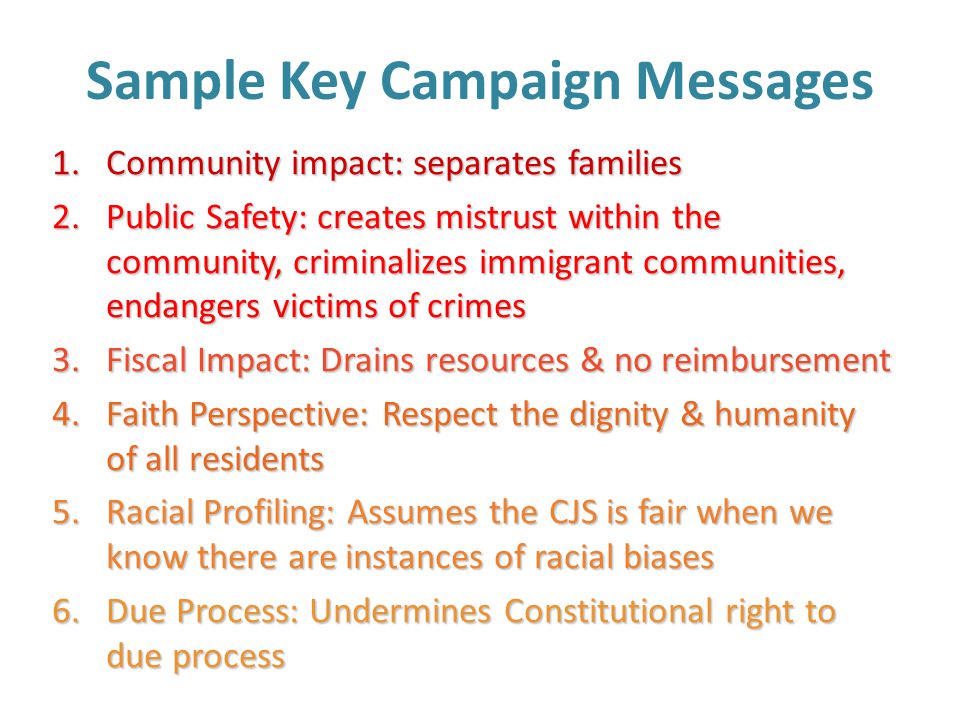 Sample Key Campaign Messages

1. Community impact: separates families
2. Public Safety: creates mistrust within the community, criminalizes immigrant communities, endangers victims of crimes
3. Fiscal Impact: Drains resources & no reimbursement
4. Faith Perspective: Respect the dignity & humanity of all residents
5. Racial Profiling: Assumes the CJS is fair when we know there are instances of racial biases
6. Due Process: Undermines Constitutional right to due process